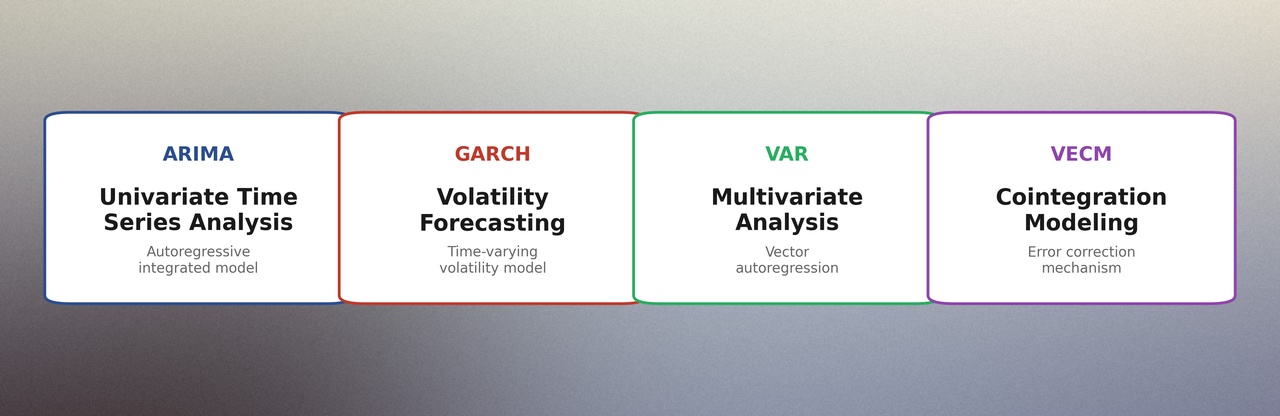 ARIMA

Univariate Time Series Analysis

Autoregressive integrated model

GARCH

Volatility Forecasting

Time-varying volatility model

VAR

Multivariate Analysis

Vector autoregression

VECM

Cointegration Modeling

Error correction mechanism